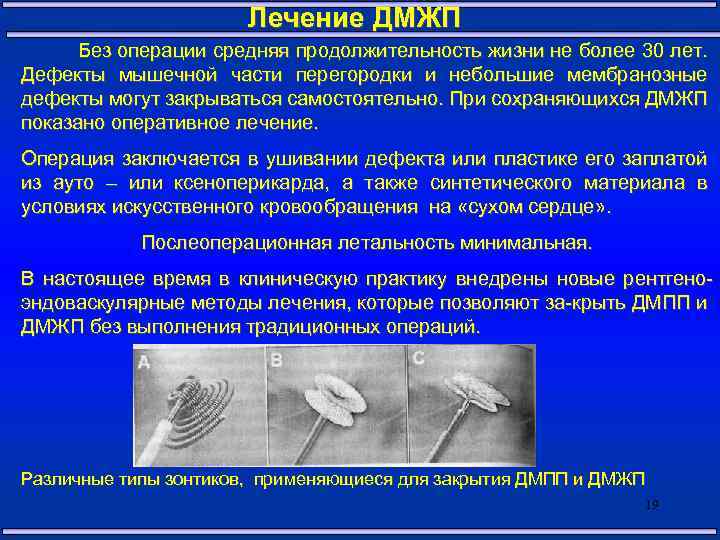 Лечение ДМЖП

Без операции средняя продолжительность жизни не более 30 лет. Дефекты мышечной части перегородки и небольшие мембранозные дефекты могут закрываться самостоятельно. При сохраняющихся ДМЖП показано оперативное лечение.

Операция заключается в ушивании дефекта или пластике его заплатой из ауто – или ксеноперикарда, а также синтетического материала в условиях искусственного кровообращения на «сухом сердце».

Послеоперационная летальность минимальная.

В настоящее время в клиническую практику внедрены новые рентгено-эндоваскулярные методы лечения, которые позволяют за-крыть ДМПП и ДМЖП без выполнения традиционных операций.

A

B

C

Различные типы зонтиков, применяющиеся для закрытия ДМПП и ДМЖП

19